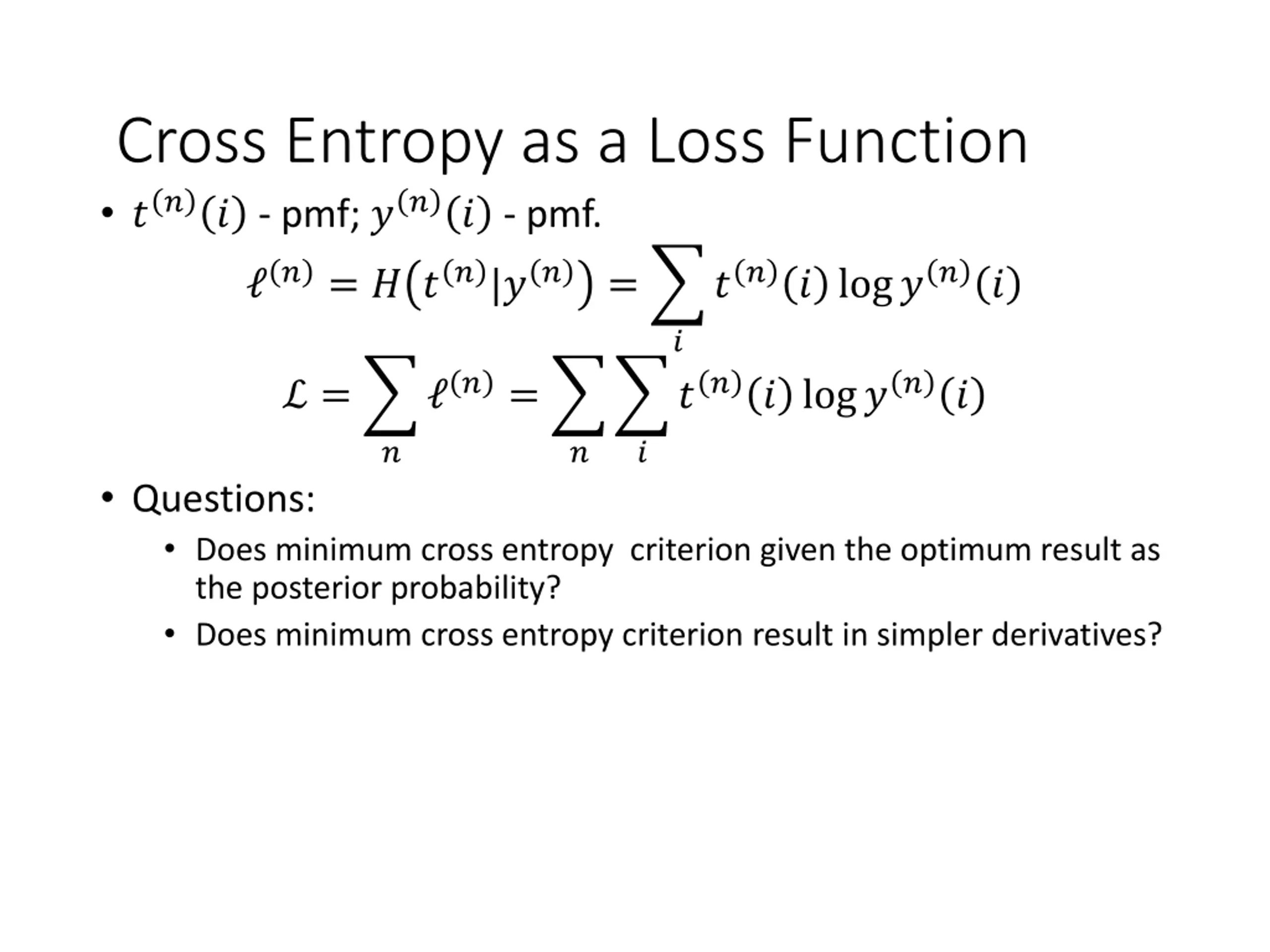 Cross Entropy as a Loss Function

• $t^{(n)}(i)$ - pmf; $y^{(n)}(i)$ - pmf.

$\ell^{(n)} = H\left(t^{(n)}|y^{(n)}\right) = \sum_i t^{(n)}(i) \log y^{(n)}(i)$

$\mathcal{L} = \sum_n \ell^{(n)} = \sum_n \sum_i t^{(n)}(i) \log y^{(n)}(i)$

• Questions:

  • Does minimum cross entropy  criterion given the optimum result as the posterior probability?

  • Does minimum cross entropy criterion result in simpler derivatives?